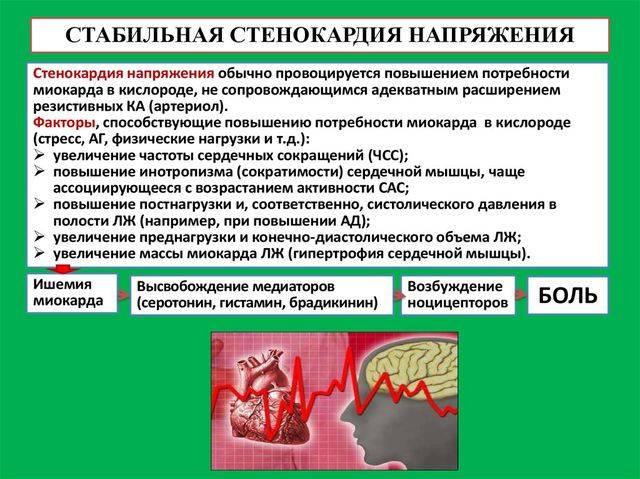 СТАБИЛЬНАЯ СТЕНОКАРДИЯ НАПРЯЖЕНИЯ

Стенокардия напряжения обычно провоцируется повышением потребности миокарда в кислороде, не сопровождающимся адекватным расширением резистивных КА (артериол).
Факторы, способствующие повышению потребности миокарда в кислороде (стресс, АГ, физические нагрузки и т.д.):
➢ увеличение частоты сердечных сокращений (ЧСС);
➢ повышение инотропизма (сократимости) сердечной мышцы, чаще ассоциирующееся с возрастанием активности САС;
➢ повышение постнагрузки и, соответственно, систолического давления в полости ЛЖ (например, при повышении АД);
➢ увеличение преднагрузки и конечно-диастолического объема ЛЖ;
➢ увеличение массы миокарда ЛЖ (гипертрофия сердечной мышцы).

Ишемия миокарда

Высвобождение медиаторов (серотонин, гистамин, брадикинин)

Возбуждение ноцицепторов

БОЛЬ